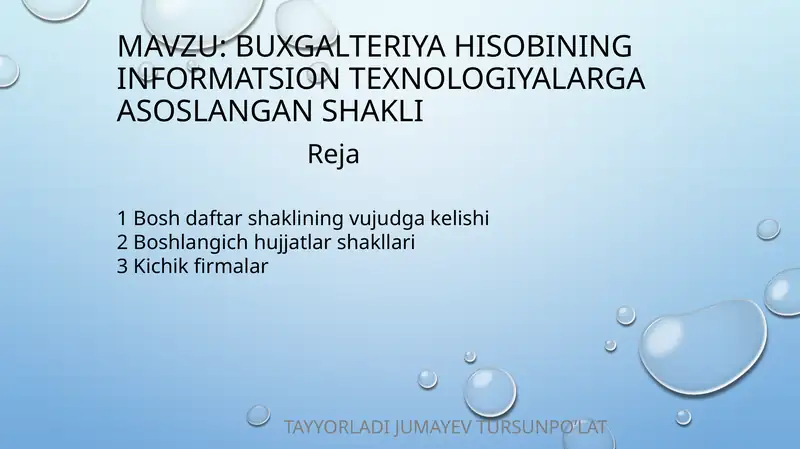 MAVZU: BUXGALTERIYA HISOBINING INFORMATSION TEXNOLOGIYALARGA ASOSLANGAN SHAKLI

Reja

1 Bosh daftar shaklining vujudga kelishi
2 Boshlangich hujjatlar shakllari
3 Kichik firmalar

TAYYORLADI JUMAYEV TURSUNPO'LAT